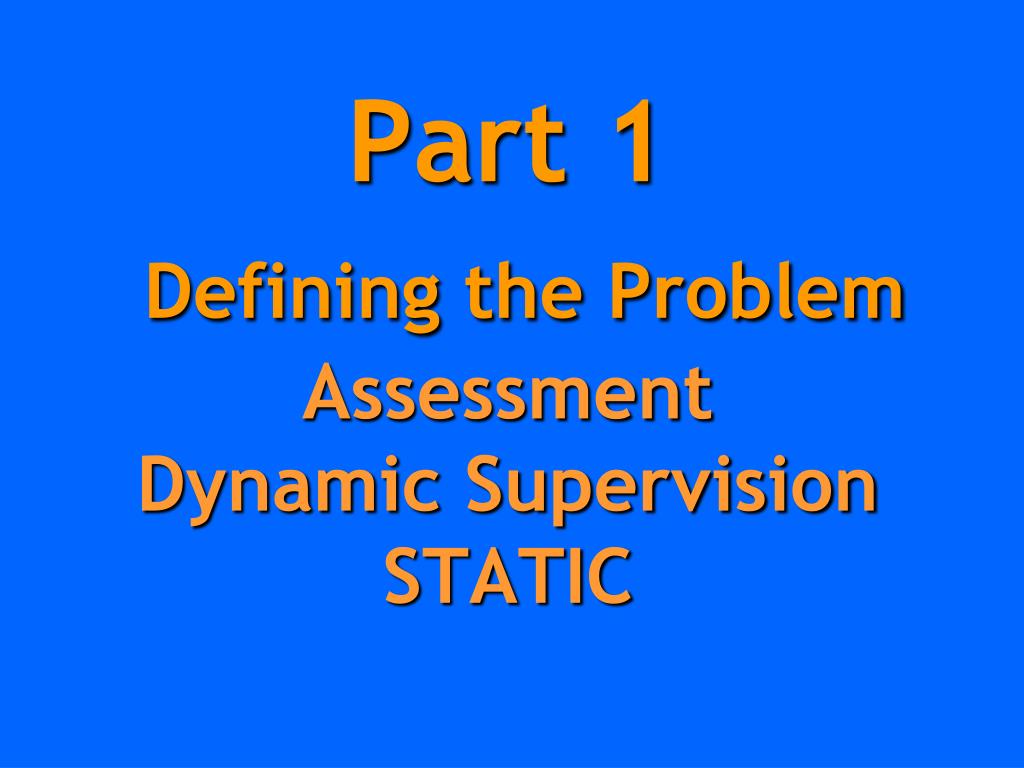 Part 1

Defining the Problem
Assessment
Dynamic Supervision
STATIC